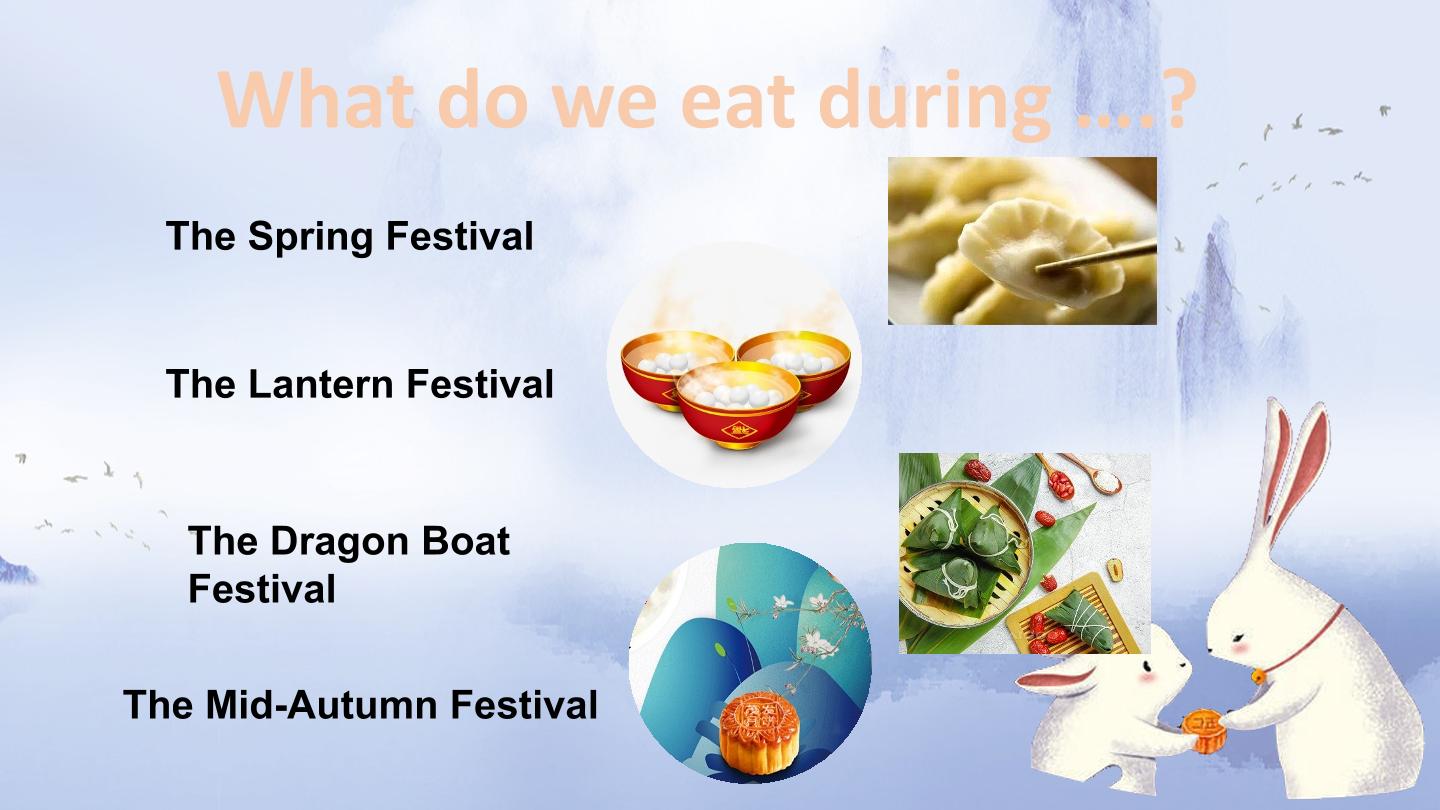 What do we eat during ....?

The Spring Festival

The Lantern Festival

The Dragon Boat Festival

The Mid-Autumn Festival